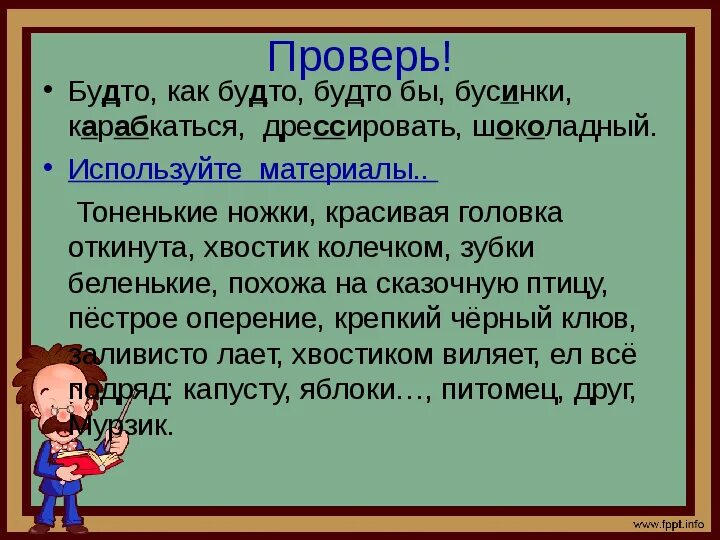 Проверь!

• Будто, как будто, будто бы, бусинки, карабкаться, дрессировать, шоколадный.

• Используйте материалы..

Тоненькие ножки, красивая головка откинута, хвостик колечком, зубки беленькие, похожа на сказочную птицу, пёстрое оперение, крепкий чёрный клюв, заливисто лает, хвостиком виляет, ел всё подряд: капусту, яблоки…, питомец, друг, Мурзик.

www.fppt.info